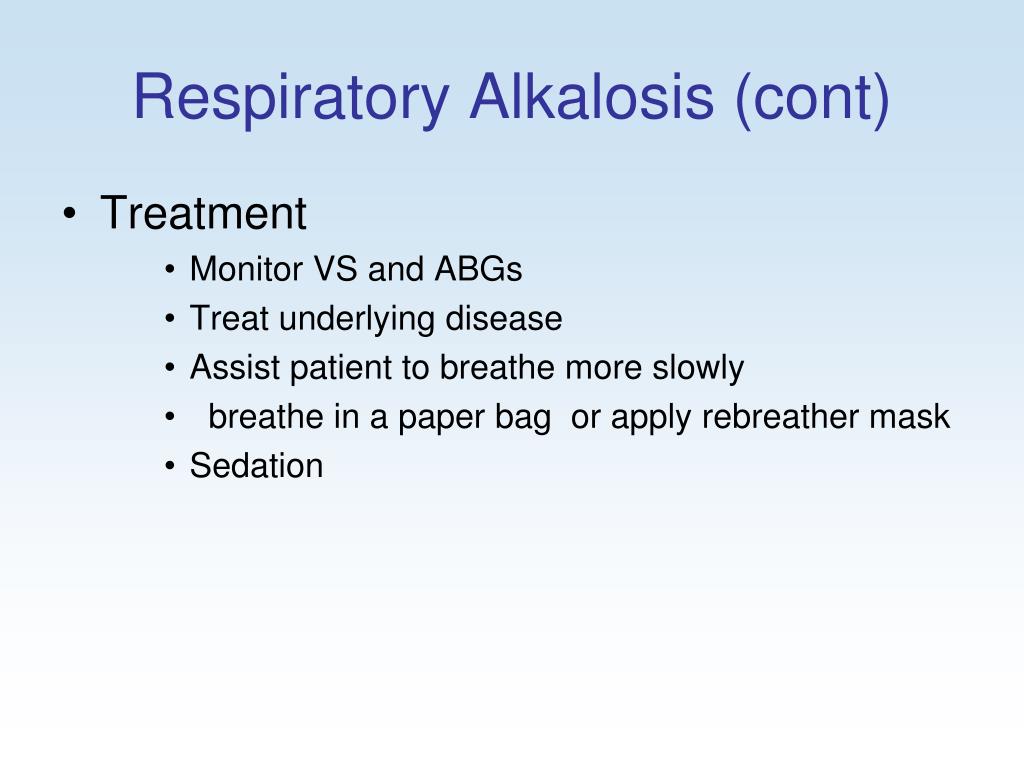 Respiratory Alkalosis (cont)

• Treatment
  • Monitor VS and ABGs
  • Treat underlying disease
  • Assist patient to breathe more slowly
  • breathe in a paper bag or apply rebreather mask
  • Sedation